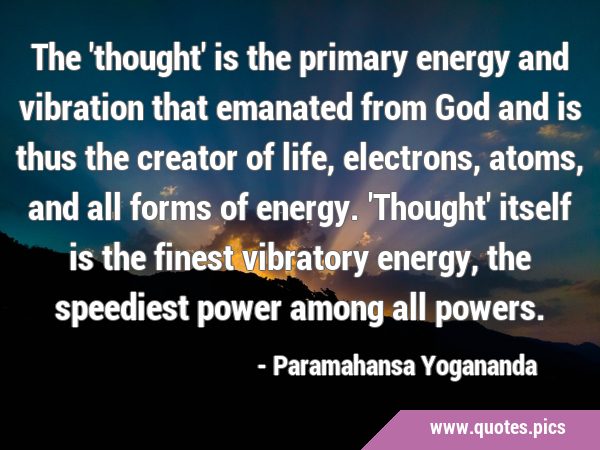 The 'thought' is the primary energy and vibration that emanated from God and is thus the creator of life, electrons, atoms, and all forms of energy. 'Thought' itself is the finest vibratory energy, the speediest power among all powers.

- Paramahansa Yogananda

www.quotes.pics